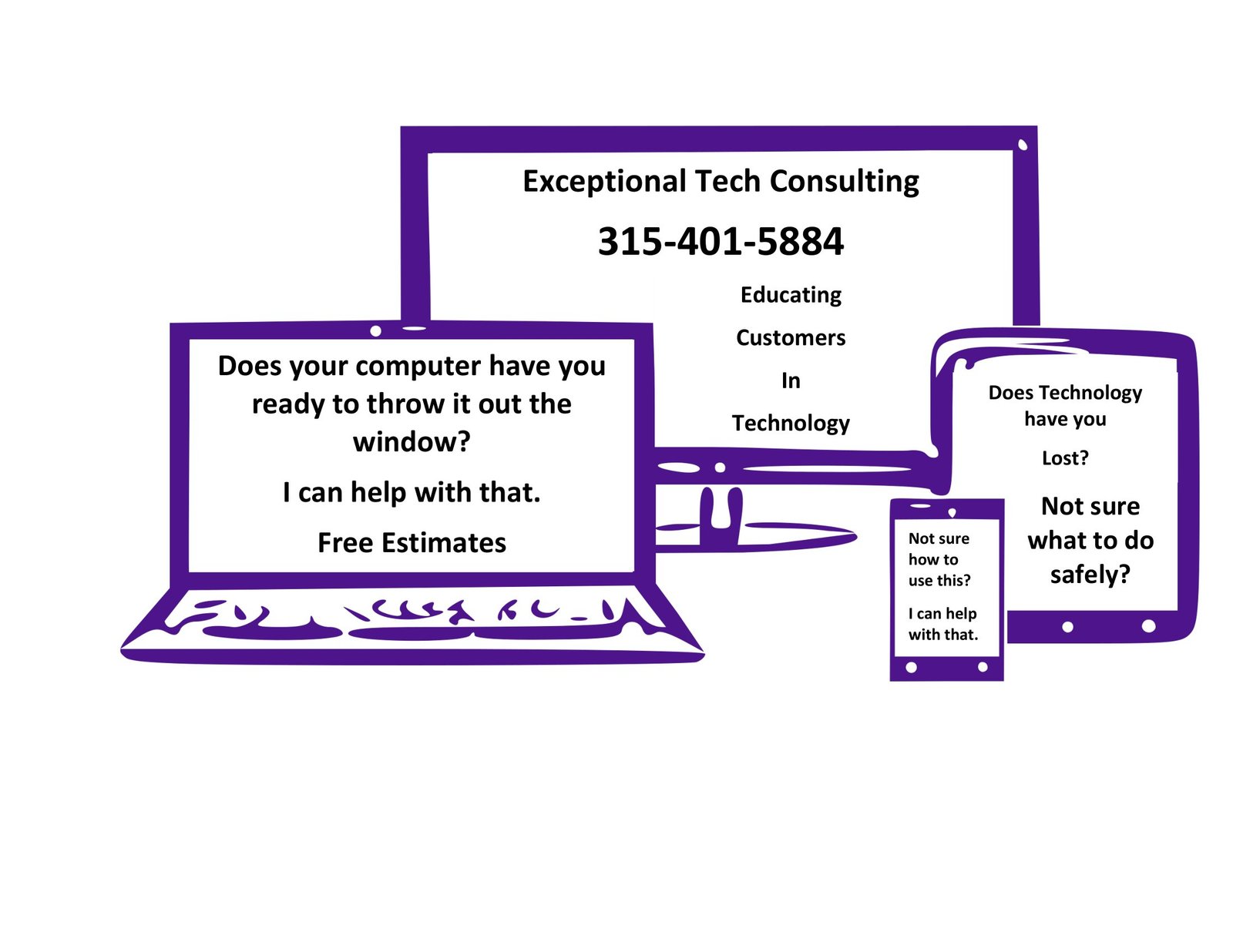 Exceptional Tech Consulting

315-401-5884

Educating

Customers

In

Technology

Does your computer have you ready to throw it out the window?

I can help with that.

Free Estimates

Does Technology have you

Lost?

Not sure what to do safely?

Not sure how to use this?

I can help with that.